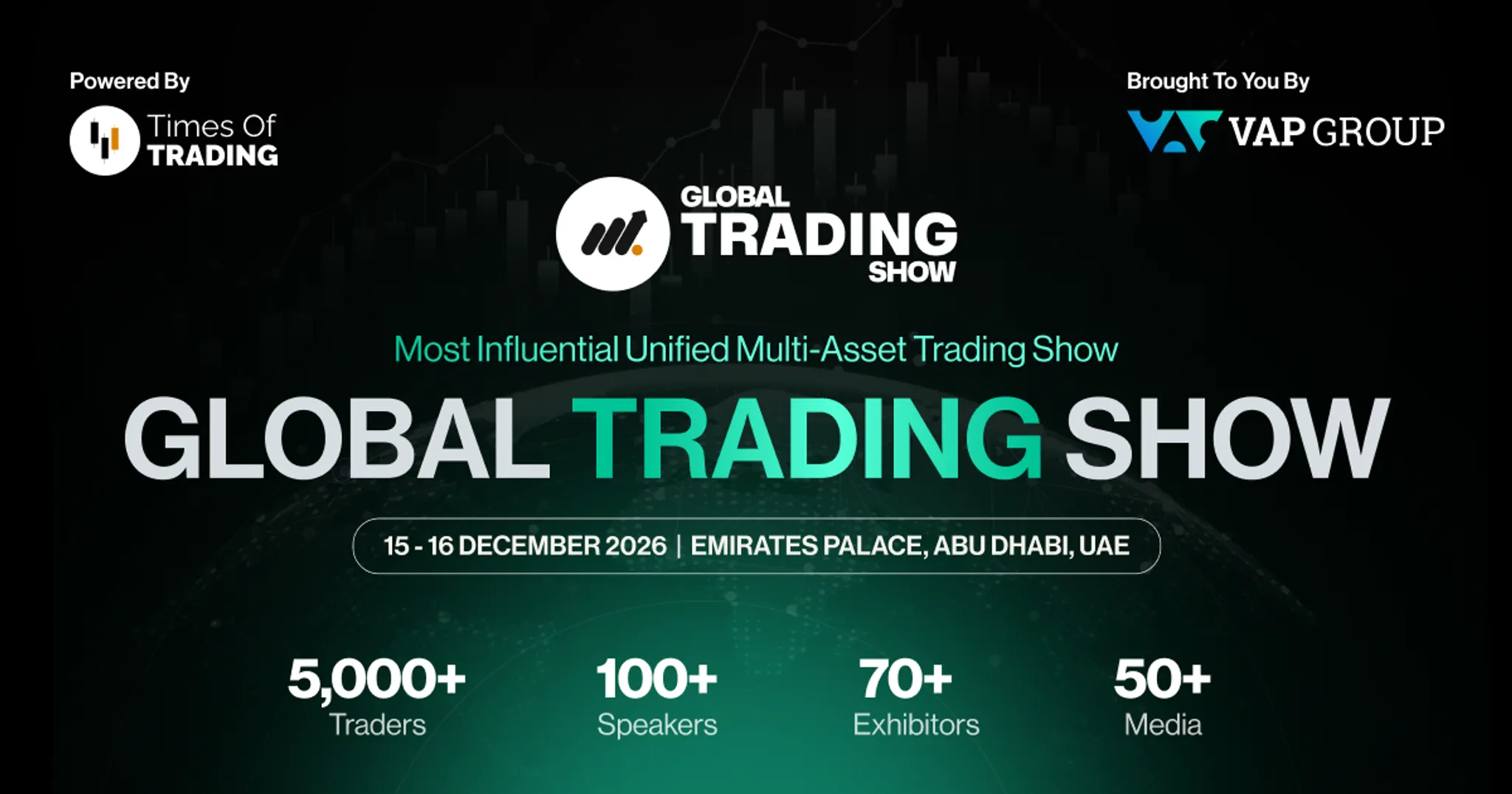 Powered By

Times Of TRADING

Brought To You By

VAP GROUP

GLOBAL TRADING SHOW

Most Influential Unified Multi-Asset Trading Show

GLOBAL TRADING SHOW

15 - 16 DECEMBER 2026 | EMIRATES PALACE, ABU DHABI, UAE

5,000+
Traders

100+
Speakers

70+
Exhibitors

50+
Media